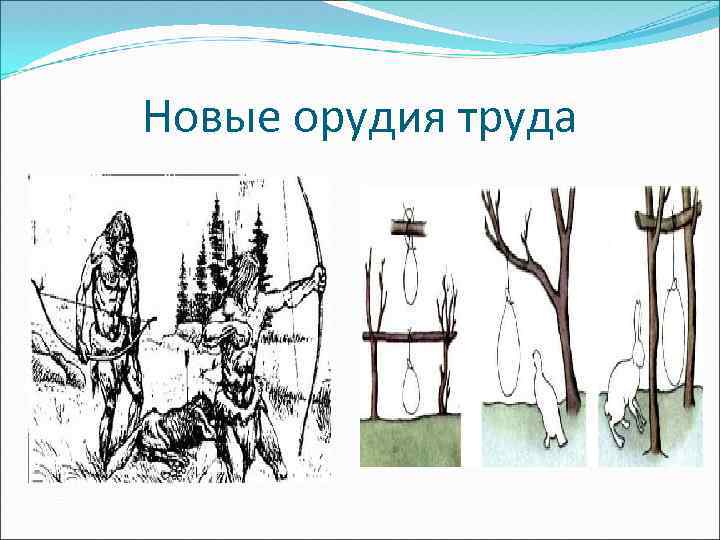 Новые орудия труда